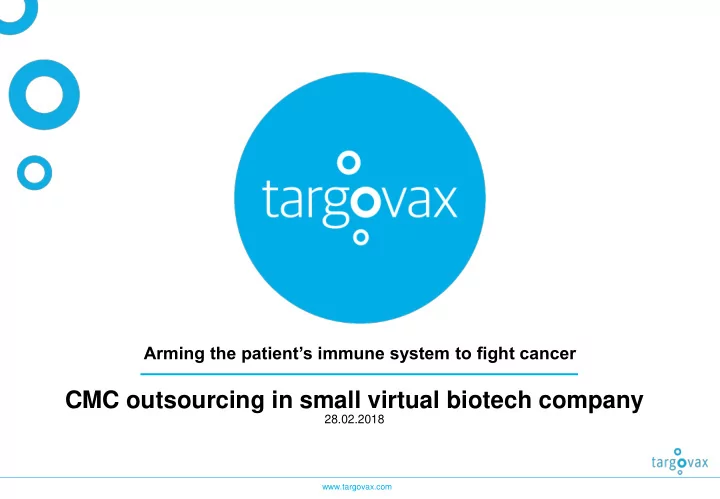 targovax

Arming the patient's immune system to fight cancer

CMC outsourcing in small virtual biotech company
28.02.2018

targovax

www.targovax.com